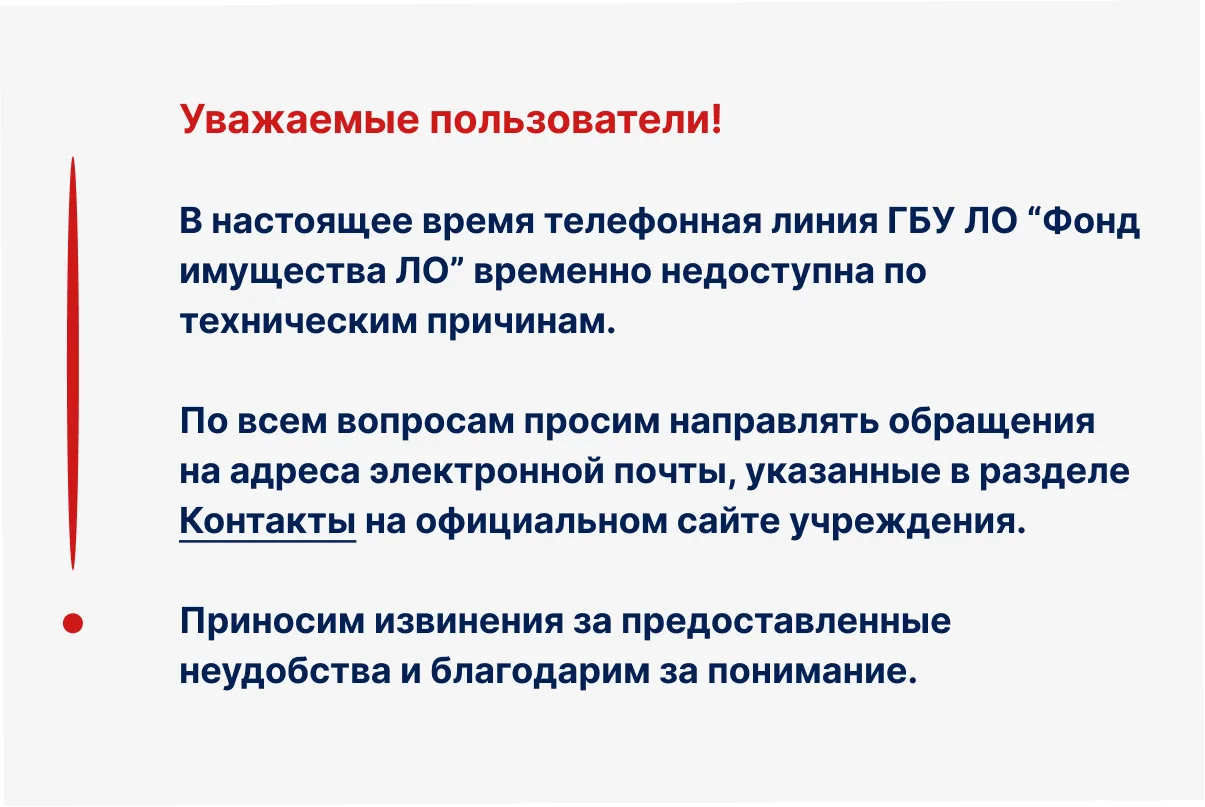 Уважаемые пользователи!

В настоящее время телефонная линия ГБУ ЛО “Фонд имущества ЛО” временно недоступна по техническим причинам.

По всем вопросам просим направлять обращения на адреса электронной почты, указанные в разделе Контакты на официальном сайте учреждения.

Приносим извинения за предоставленные неудобства и благодарим за понимание.